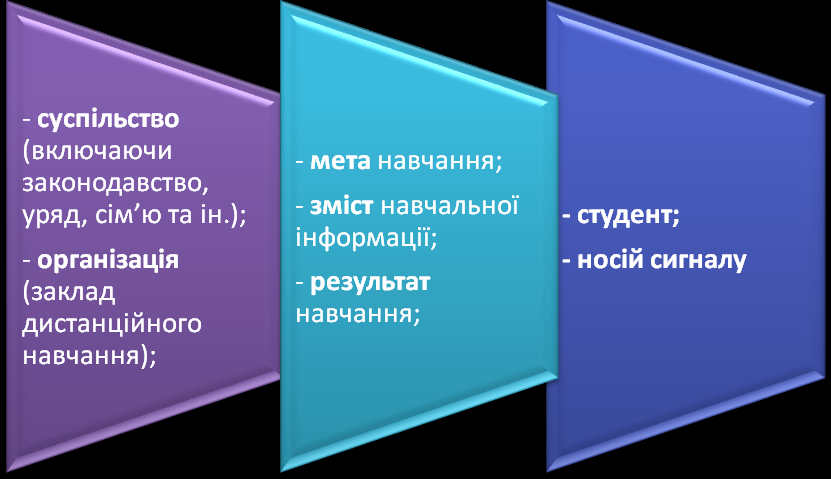 - суспільство (включаючи законодавство, уряд, сім’ю та ін.);

- організація (заклад дистанційного навчання);

- мета навчання;

- зміст навчальної інформації;

- результат навчання;

- студент;

- носій сигналу